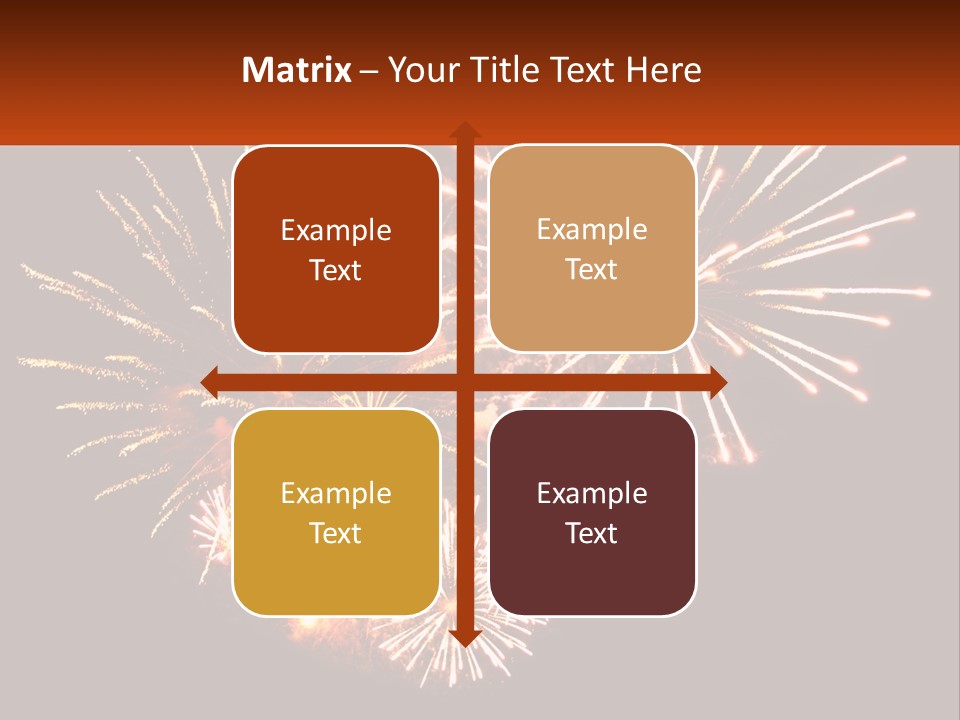 Matrix – Your Title Text Here

Example Text

Example Text

Example Text

Example Text